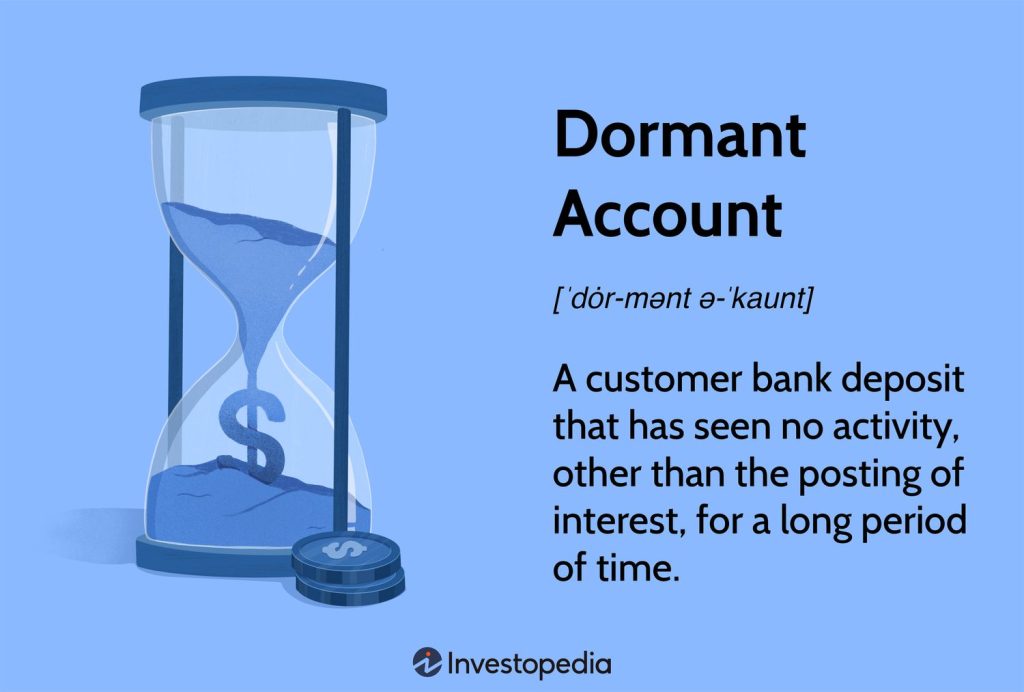 Dormant Account

[ˈdȯr-mənt ə-ˈkaunt]

A customer bank deposit that has seen no activity, other than the posting of interest, for a long period of time.

$

$

Investopedia